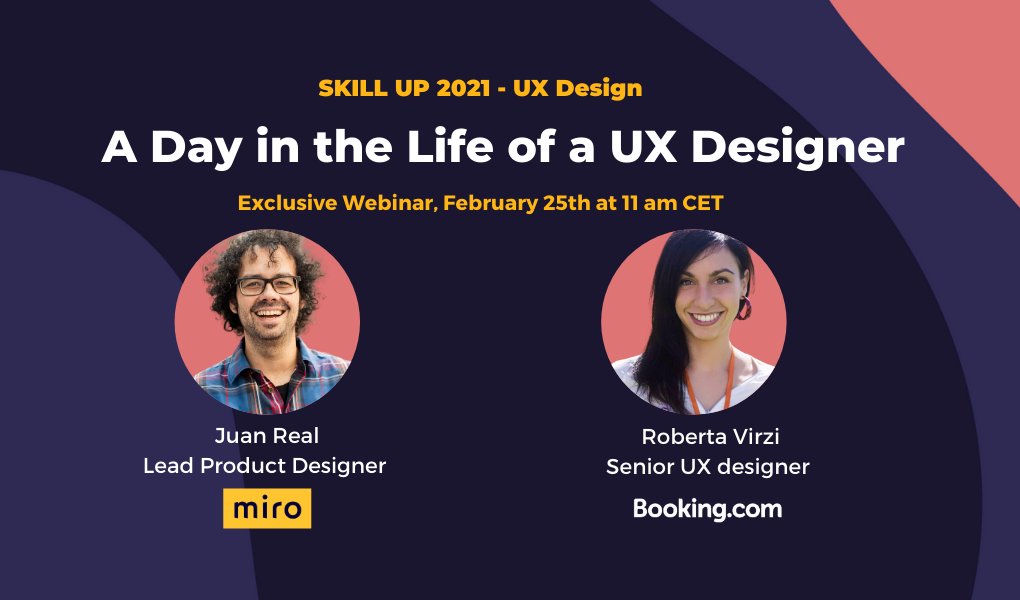 SKILL UP 2021 - UX Design

A Day in the Life of a UX Designer

Exclusive Webinar, February 25th at 11 am CET

Juan Real
Lead Product Designer

miro

Roberta Virzi
Senior UX designer

Booking.com